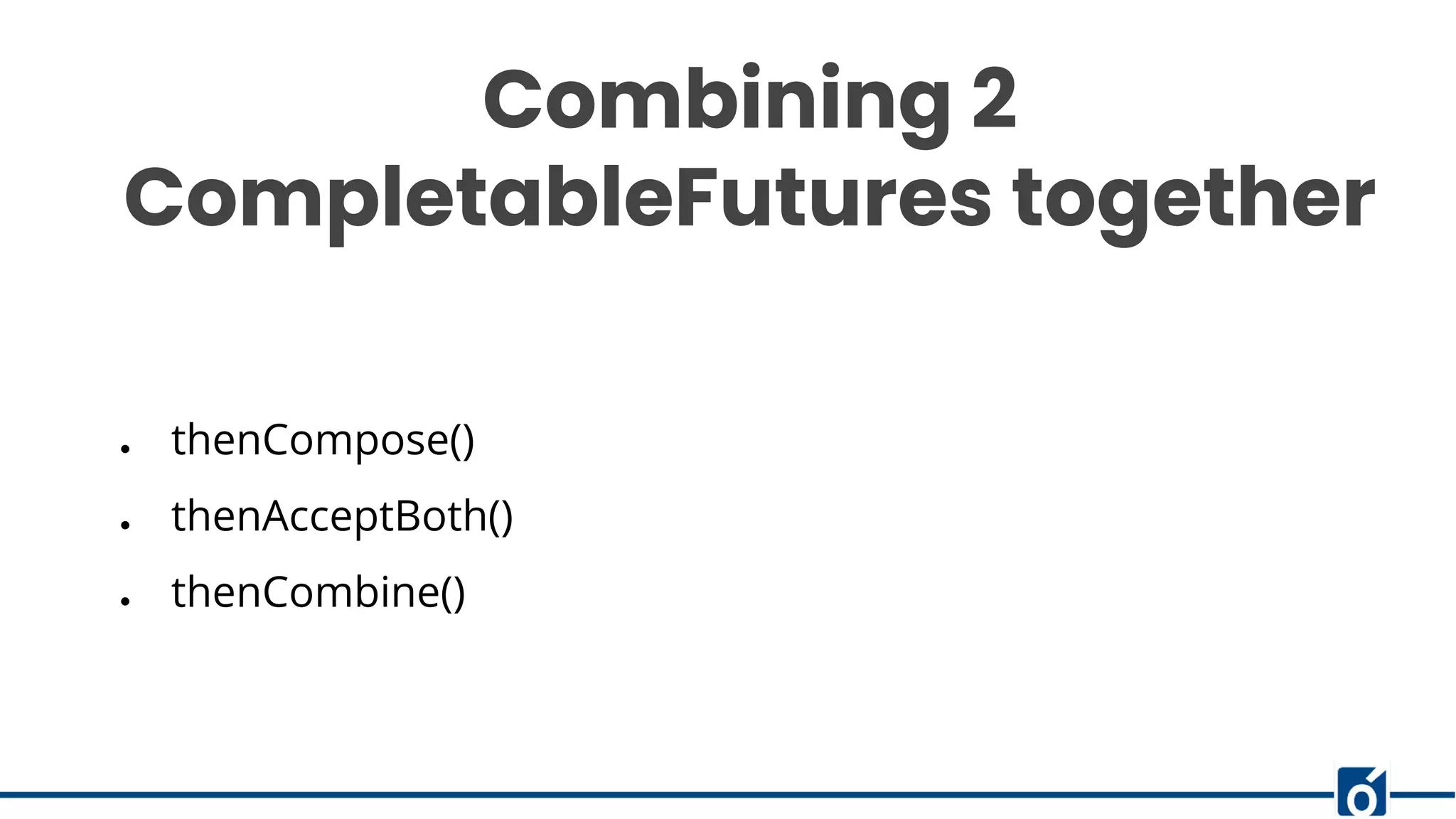 Combining 2 CompletableFutures together

- thenCompose()
- thenAcceptBoth()
- thenCombine()